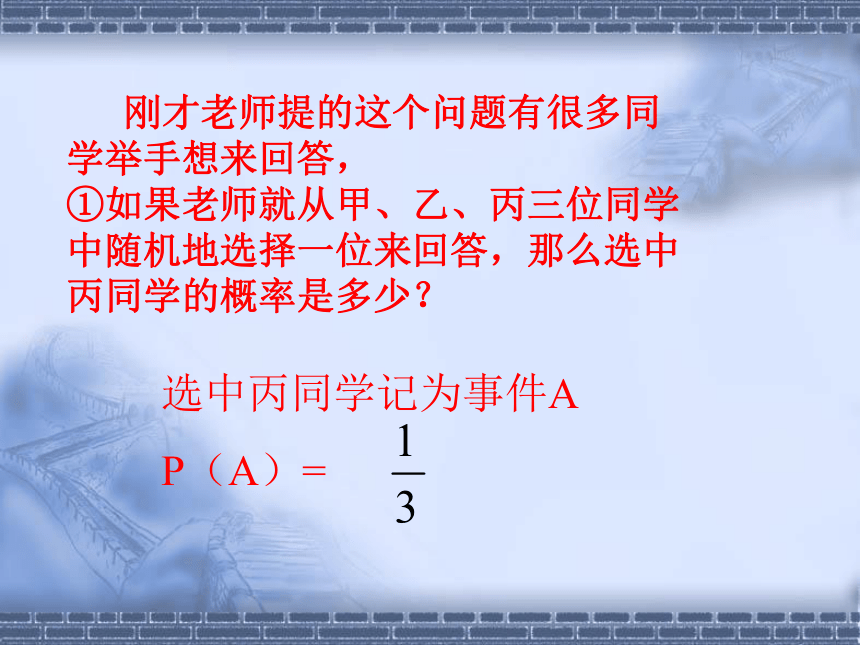 刚才老师提的这个问题有很多同学举手想来回答，
①如果老师就从甲、乙、丙三位同学中随机地选择一位来回答，那么选中丙同学的概率是多少？

选中丙同学记为事件A

P（A）= $\frac{1}{3}$